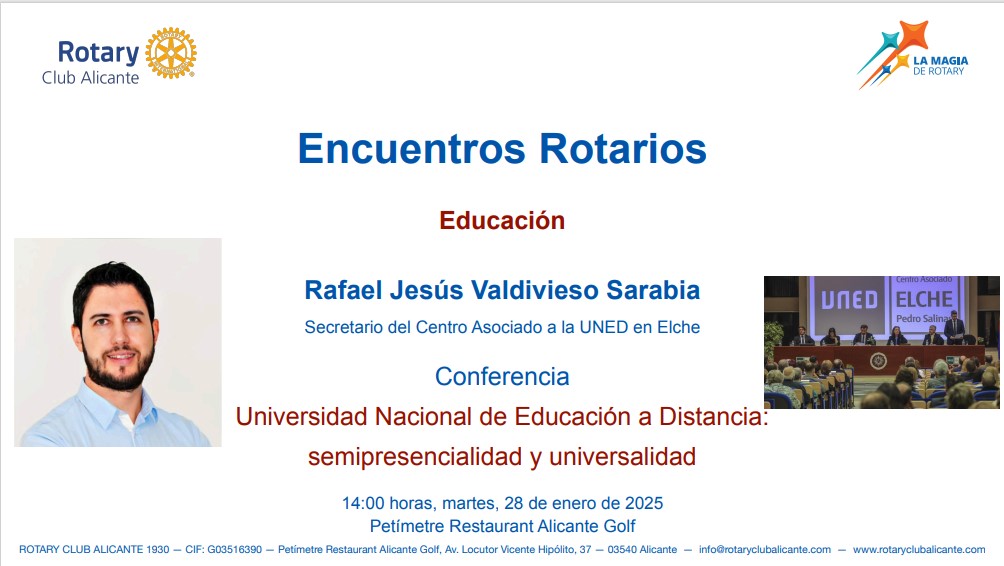 Rotary
Club Alicante

LA MAGIA
DE ROTARY

Encuentros Rotarios

Educación

Rafael Jesús Valdivieso Sarabia

Secretario del Centro Asociado a la UNED en Elche

UNED
Centro Asociado
ELCHE
Pedro Salinas

Conferencia

Universidad Nacional de Educación a Distancia: semipresencialidad y universalidad

14:00 horas, martes, 28 de enero de 2025
Petímetre Restaurant Alicante Golf

ROTARY CLUB ALICANTE 1930 — CIF: G03516390 — Petímetre Restaurant Alicante Golf, Av. Locutor Vicente Hipólito, 37 — 03540 Alicante — info@rotaryclubalicante.com — www.rotaryclubalicante.com